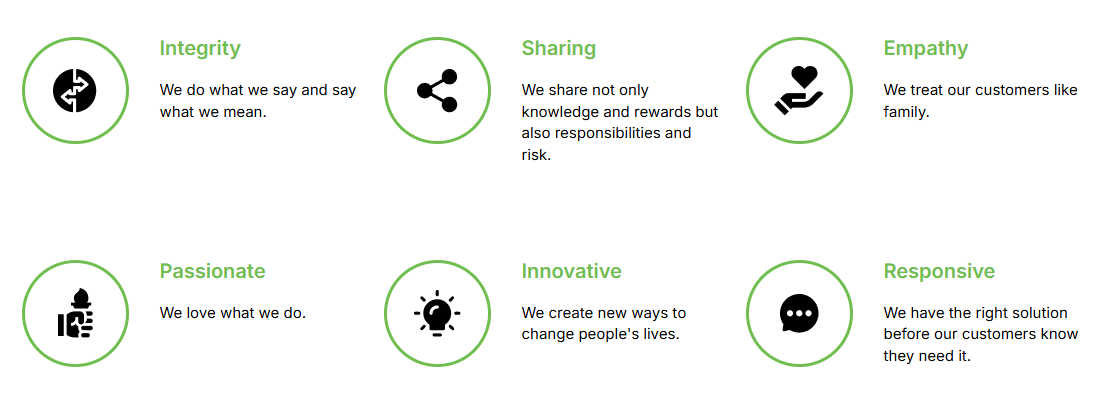 Integrity

We do what we say and say what we mean.

Sharing

We share not only knowledge and rewards but also responsibilities and risk.

Empathy

We treat our customers like family.

Passionate

We love what we do.

Innovative

We create new ways to change people's lives.

Responsive

We have the right solution before our customers know they need it.